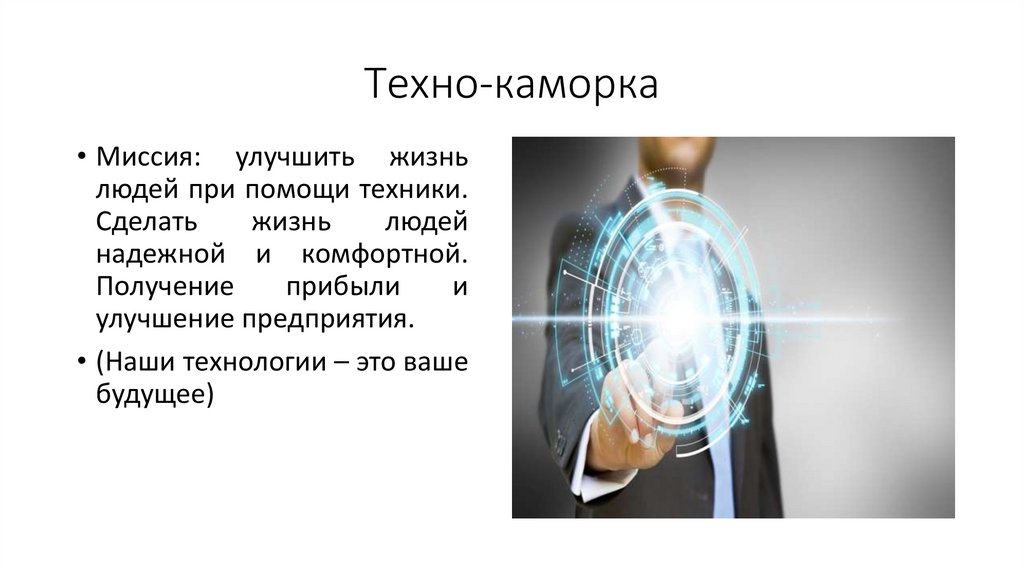 Техно-каморка

• Миссия: улучшить жизнь людей при помощи техники. Сделать жизнь людей надежной и комфортной. Получение прибыли и улучшение предприятия.

• (Наши технологии – это ваше будущее)